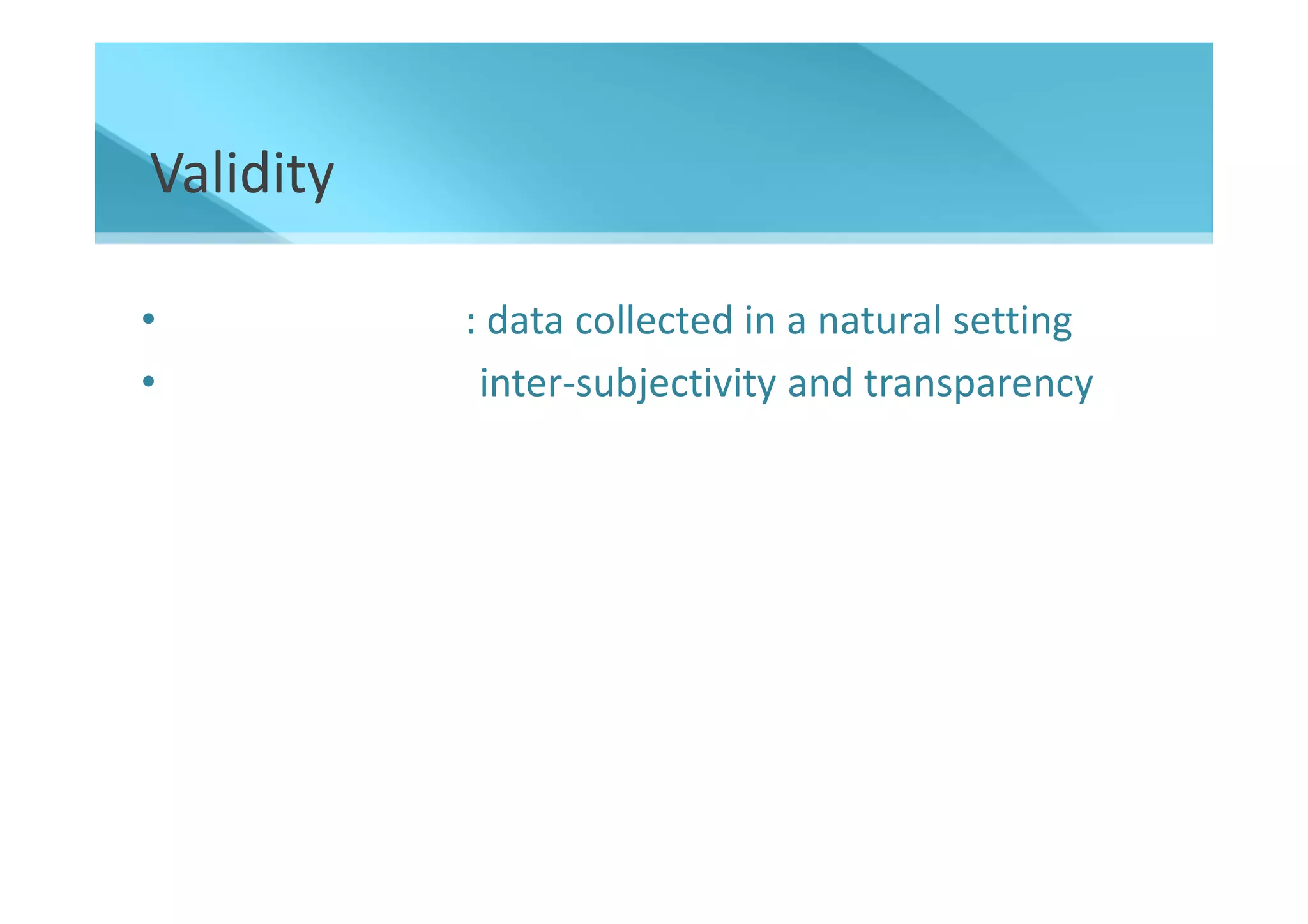 Validity

• : data collected in a natural setting
• inter-subjectivity and transparency